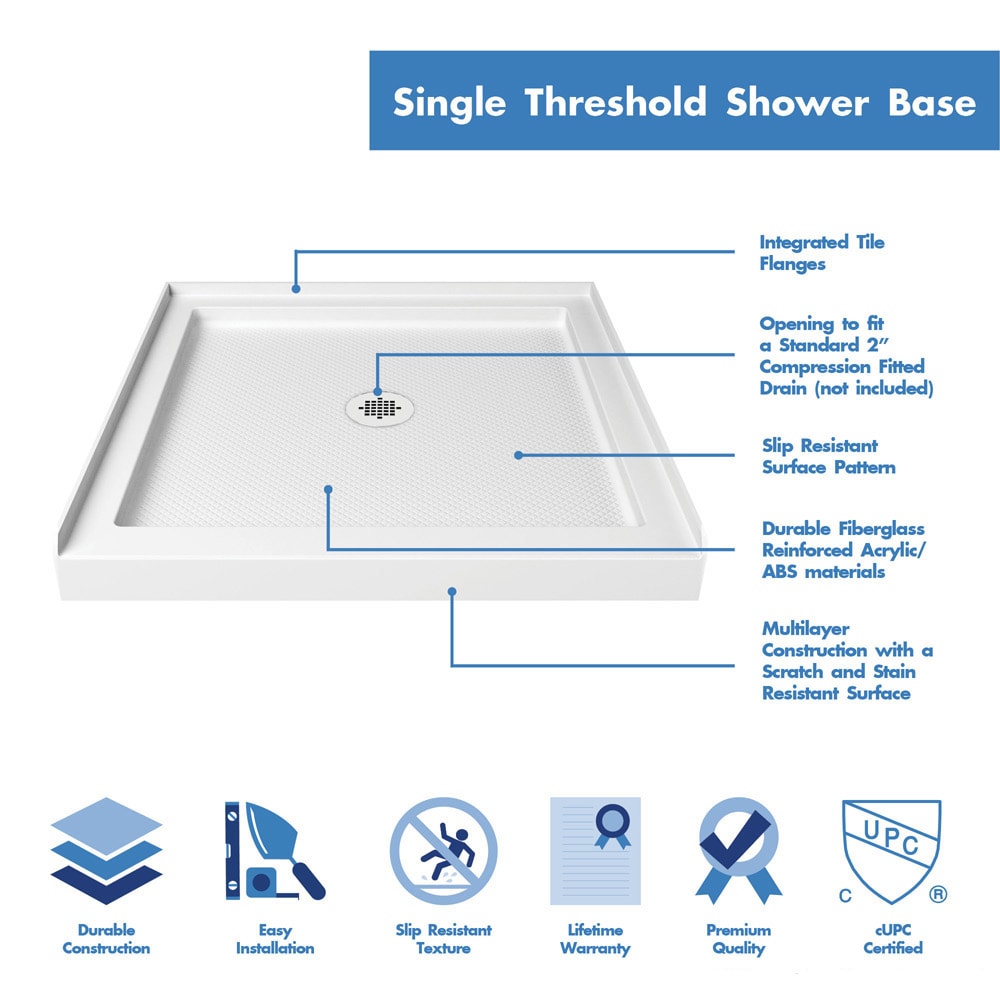 Single Threshold Shower Base

Integrated Tile Flanges

Opening to fit a Standard 2" Compression Fitted Drain (not included)

Slip Resistant Surface Pattern

Durable Fiberglass Reinforced Acrylic/ ABS materials

Multilayer Construction with a Scratch and Stain Resistant Surface

Durable Construction

Easy Installation

Slip Resistant Texture

Lifetime Warranty

Premium Quality

UPC C ®

cUPC Certified